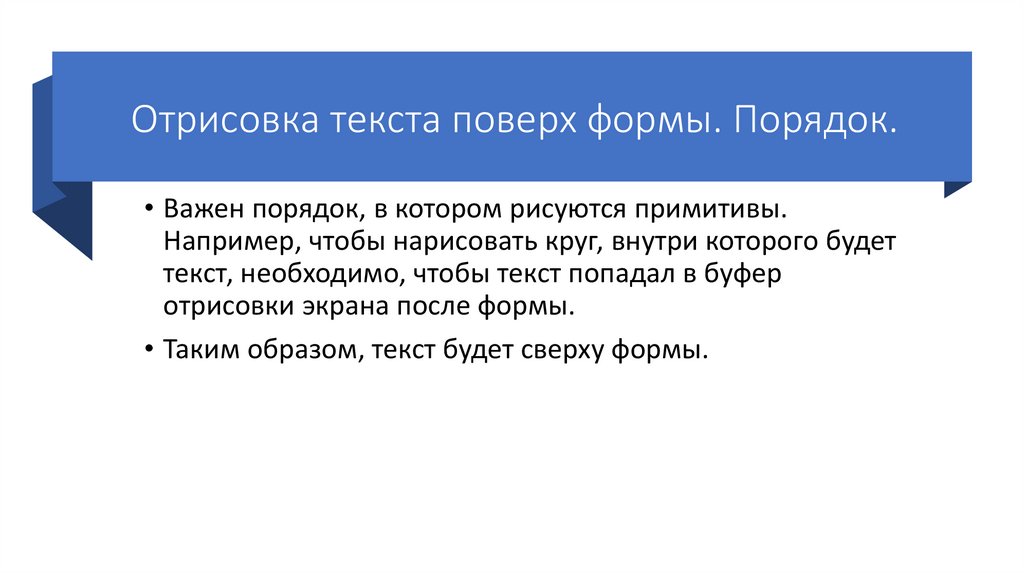 Отрисовка текста поверх формы. Порядок.

• Важен порядок, в котором рисуются примитивы. Например, чтобы нарисовать круг, внутри которого будет текст, необходимо, чтобы текст попадал в буфер отрисовки экрана после формы.

• Таким образом, текст будет сверху формы.